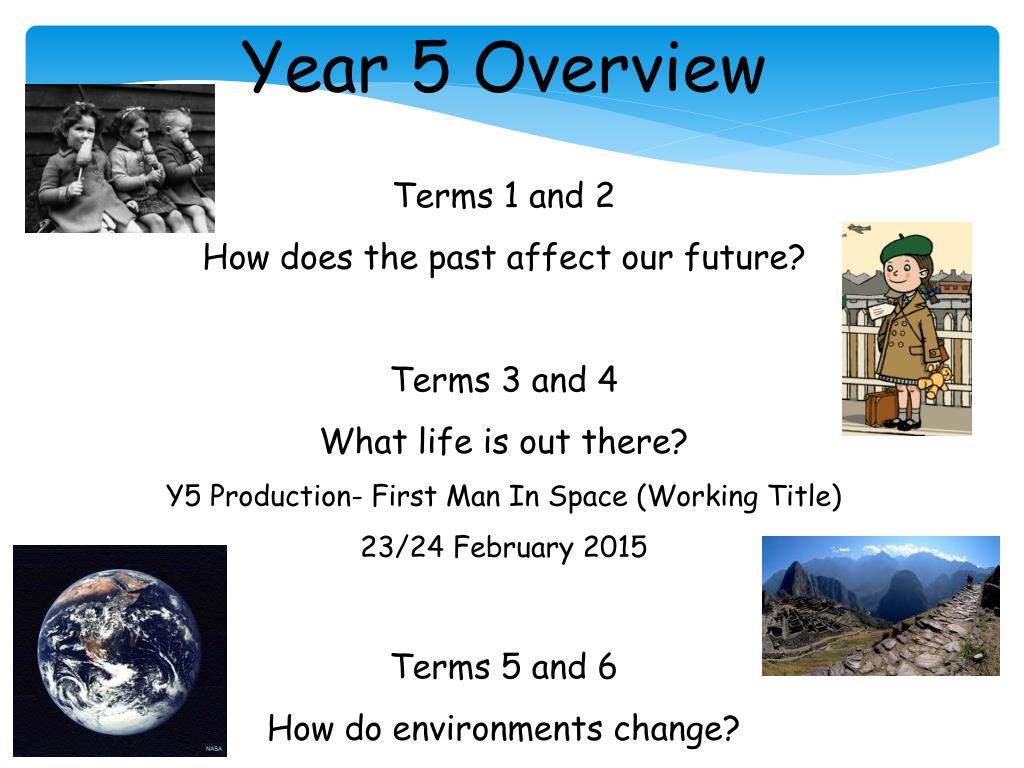 Year 5 Overview

Terms 1 and 2

How does the past affect our future?

Terms 3 and 4

What life is out there?

Y5 Production- First Man In Space (Working Title)

23/24 February 2015

Terms 5 and 6

How do environments change?

NASA